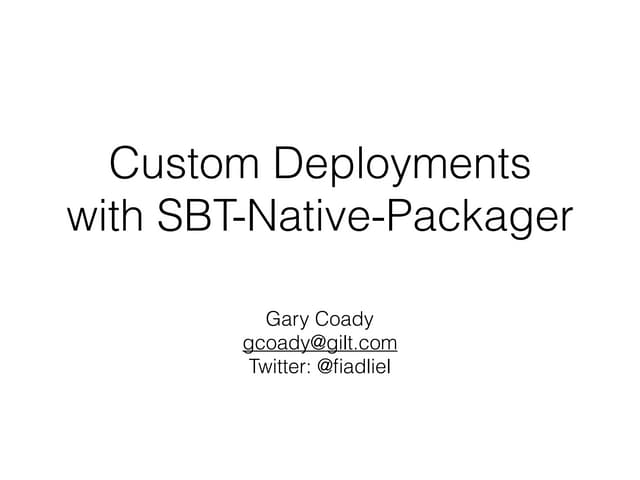 Custom Deployments with SBT-Native-Packager

Gary Coady
gcoady@gilt.com
Twitter: @fiadliel